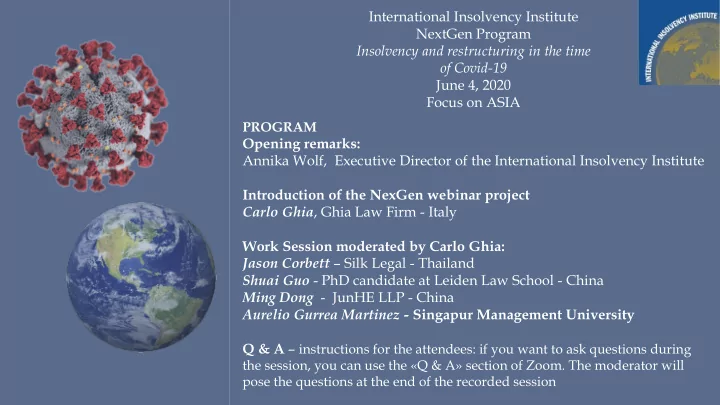 International Insolvency Institute
NextGen Program
Insolvency and restructuring in the time of Covid-19
June 4, 2020
Focus on ASIA

INTERNATIONAL INSOLVENCY INSTITUTE

PROGRAM
Opening remarks:
Annika Wolf, Executive Director of the International Insolvency Institute

Introduction of the NexGen webinar project
Carlo Ghia, Ghia Law Firm - Italy

Work Session moderated by Carlo Ghia:
Jason Corbett – Silk Legal - Thailand
Shuai Guo - PhD candidate at Leiden Law School - China
Ming Dong - JunHE LLP - China
Aurelio Gurrea Martinez - Singapur Management University

Q & A – instructions for the attendees: if you want to ask questions during the session, you can use the «Q & A» section of Zoom. The moderator will pose the questions at the end of the recorded session